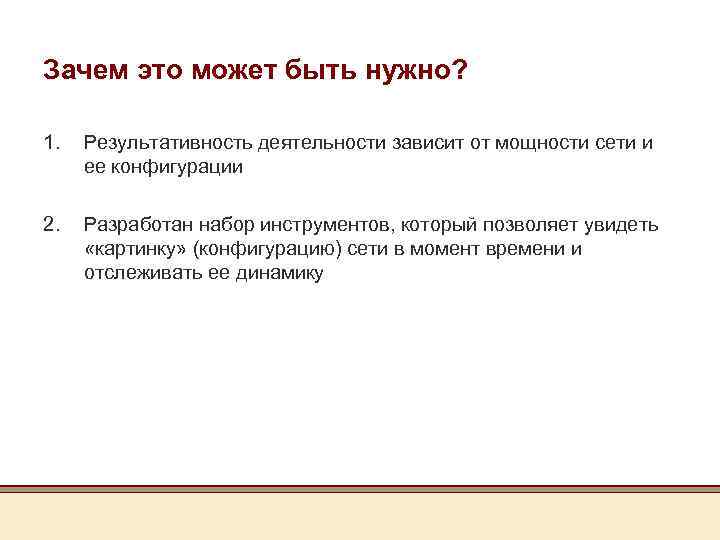 Зачем это может быть нужно?

1. Результативность деятельности зависит от мощности сети и ее конфигурации

2. Разработан набор инструментов, который позволяет увидеть «картинку» (конфигурацию) сети в момент времени и отслеживать ее динамику